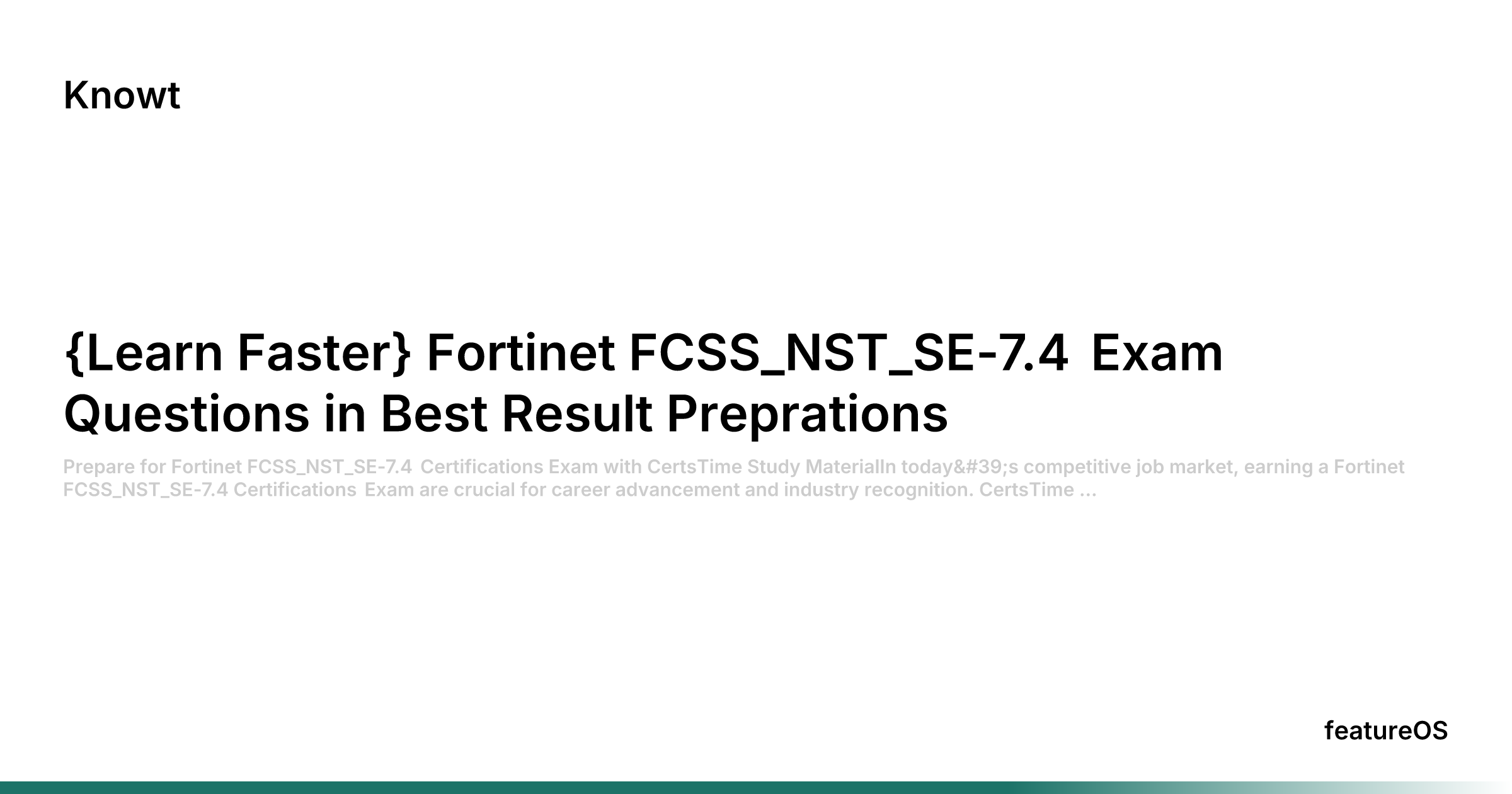 Knowt

{Learn Faster} Fortinet FCSS_NST_SE-7.4 Exam Questions in Best Result Preprations

Prepare for Fortinet FCSS_NST_SE-7.4 Certifications Exam with CertsTime Study MaterialIn today&#39;s competitive job market, earning a Fortinet FCSS_NST_SE-7.4 Certifications Exam are crucial for career advancement and industry recognition. CertsTime ...

featureOS